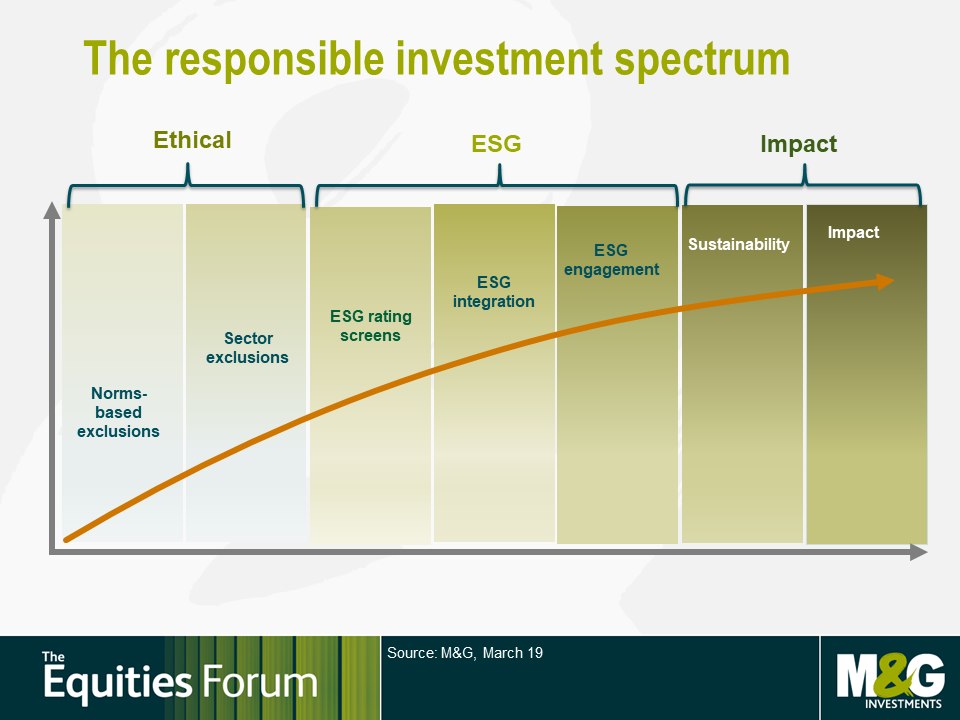 The responsible investment spectrum

Ethical

ESG

Impact

Norms-based exclusions

Sector exclusions

ESG rating screens

ESG integration

ESG engagement

Sustainability

Impact

The Equities Forum

Source: M&G, March 19

M&G INVESTMENTS